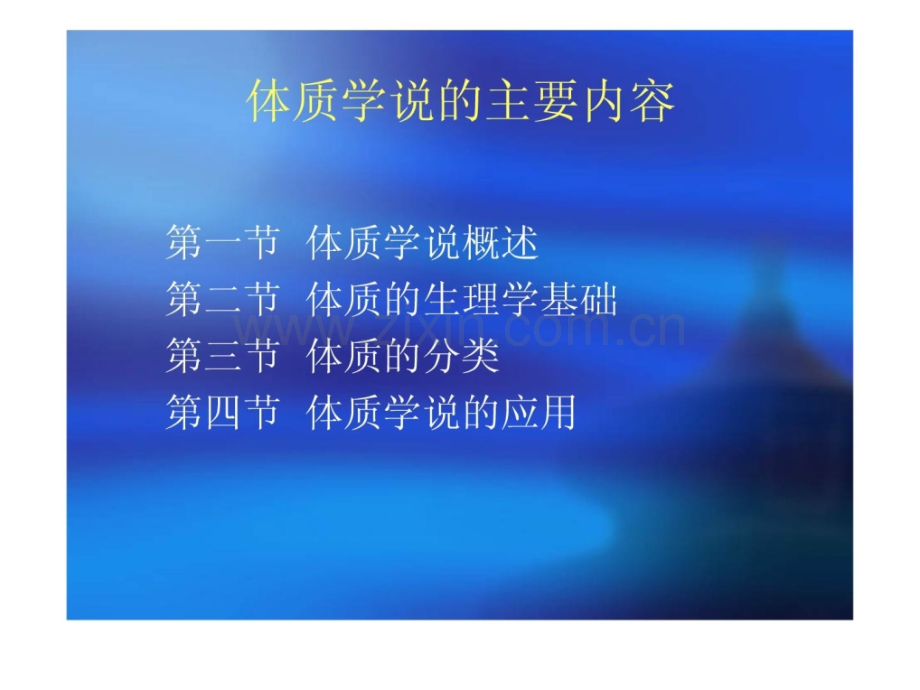 体质学说的主要内容

第一节 体质学说概述
第二节 体质的生理学基础
第三节 体质的分类
第四节 体质学说的应用

www.zixin.com.cn